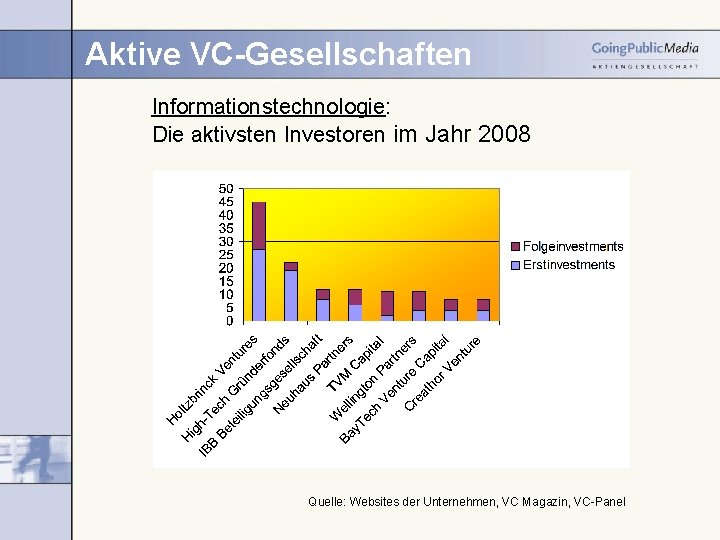 Aktive VC-Gesellschaften

GoingPublicMedia
AKTIENGESELLSCHAFT

Informationstechnologie:
Die aktivsten Investoren im Jahr 2008

50
45
40
35
30
25
20
15
10
5
0

Folgeinvestments
Erstinvestments

Holtzbrinck Ventures
High-Tech Gründerfonds
IBB Beteiligungsgesellschaft
Neuhaus Partners
TVM Capital
Wellington Partners
BayTech Venture Capital
Creathor Venture

Quelle: Websites der Unternehmen, VC Magazin, VC-Panel